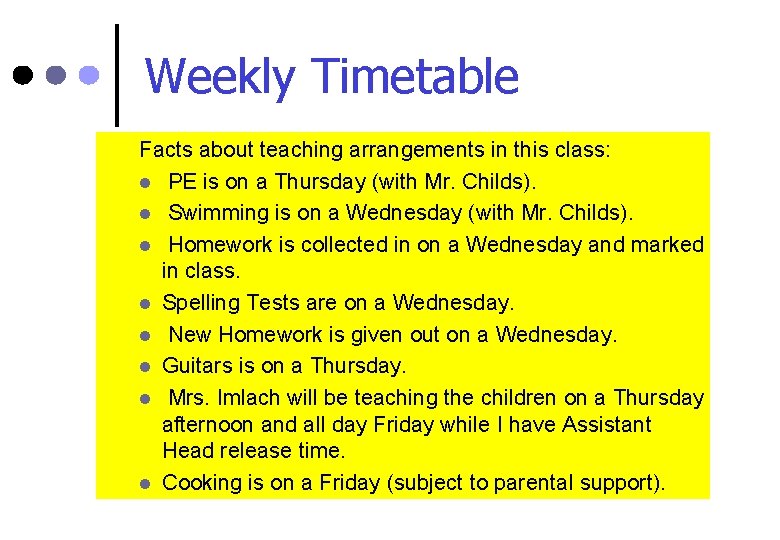 Weekly Timetable

Facts about teaching arrangements in this class:
- PE is on a Thursday (with Mr. Childs).
- Swimming is on a Wednesday (with Mr. Childs).
- Homework is collected in on a Wednesday and marked in class.
- Spelling Tests are on a Wednesday.
- New Homework is given out on a Wednesday.
- Guitars is on a Thursday.
- Mrs. Imlach will be teaching the children on a Thursday afternoon and all day Friday while I have Assistant Head release time.
- Cooking is on a Friday (subject to parental support).